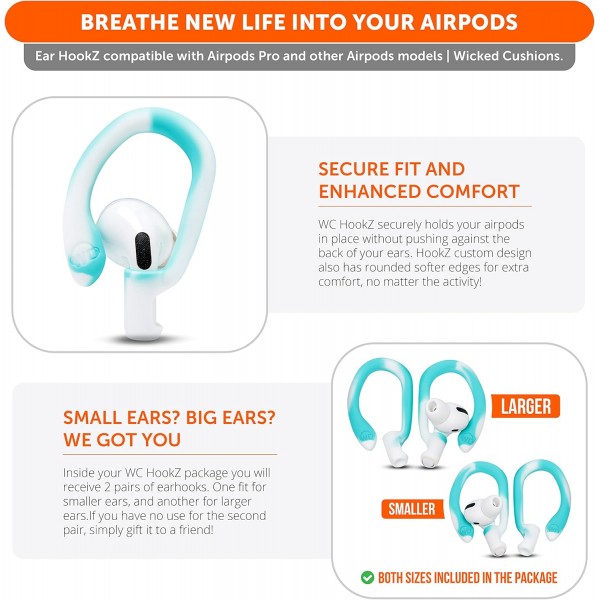 BREATHE NEW LIFE INTO YOUR AIRPODS

Ear HookZ compatible with Airpods Pro and other Airpods models | Wicked Cushions.

SECURE FIT AND ENHANCED COMFORT

WC HookZ securely holds your airpods in place without pushing against the back of your ears. HookZ custom design also has rounded softer edges for extra comfort, no matter the activity!

SMALL EARS? BIG EARS? WE GOT YOU

Inside your WC HookZ package you will receive 2 pairs of earhooks. One fit for smaller ears, and another for larger ears.If you have no use for the second pair, simply gift it to a friend!

LARGER

SMALLER

BOTH SIZES INCLUDED IN THE PACKAGE